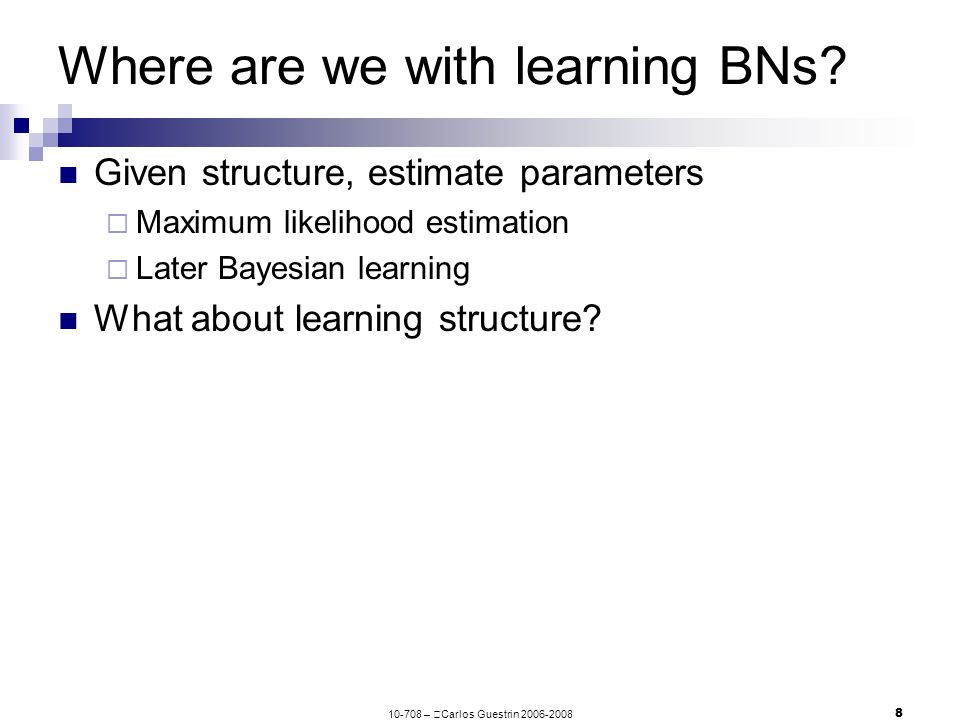 Where are we with learning BNs?

Given structure, estimate parameters

Maximum likelihood estimation

Later Bayesian learning

What about learning structure?

10-708 – Carlos Guestrin 2006-2008

8